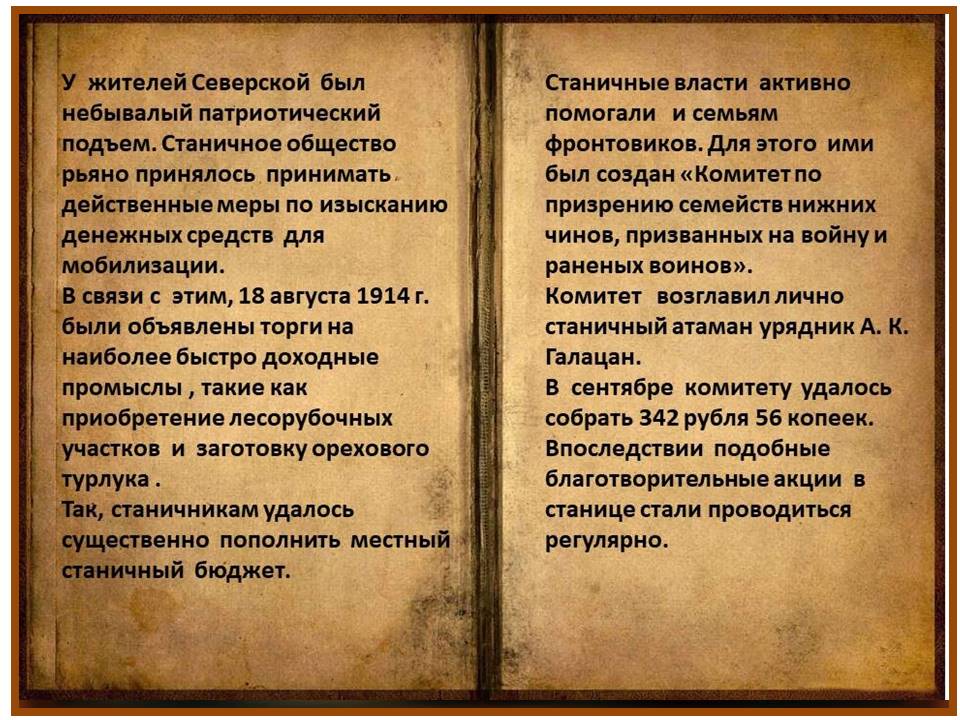 У жителей Северской был небывалый патриотический подъем. Станичное общество рьяно принялось принимать действенные меры по изысканию денежных средств для мобилизации.
В связи с этим, 18 августа 1914 г. были объявлены торги на наиболее быстро доходные промыслы , такие как приобретение лесорубочных участков и заготовку орехового турлука .
Так, станичникам удалось существенно пополнить местный станичный бюджет.

Станичные власти активно помогали и семьям фронтовиков. Для этого ими был создан «Комитет по призрению семейств нижних чинов, призванных на войну и раненых воинов».
Комитет возглавил лично станичный атаман урядник А. К. Галацан.
В сентябре комитету удалось собрать 342 рубля 56 копеек.
Впоследствии подобные благотворительные акции в станице стали проводиться регулярно.